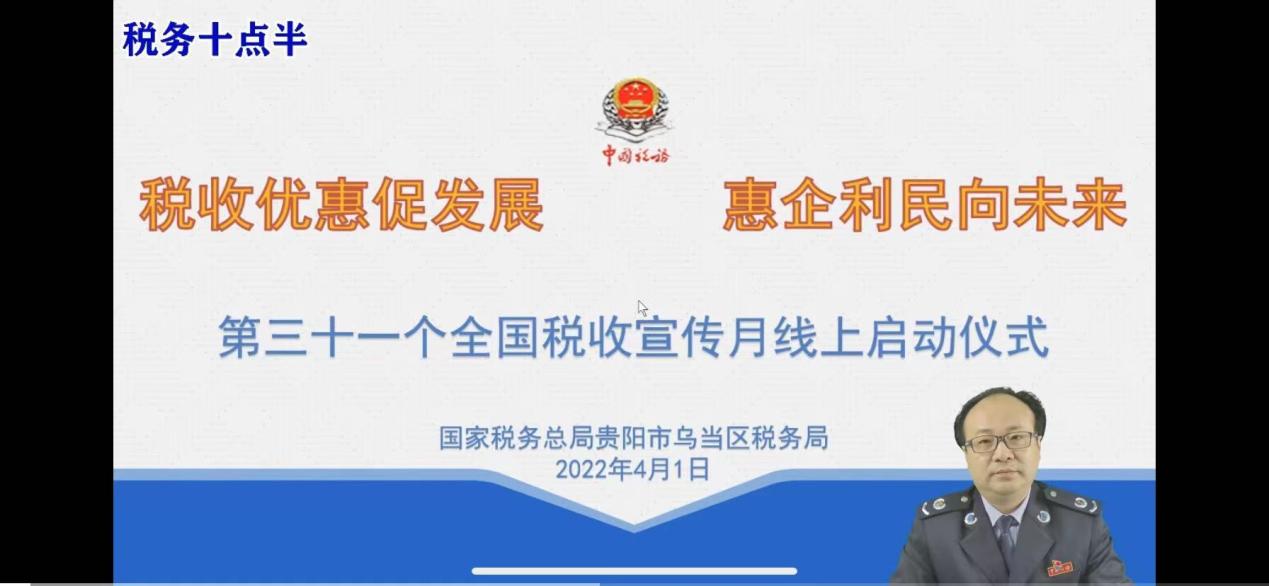 税务十点半

中国税务

税收优惠促发展 惠企利民向未来

第三十一个全国税收宣传月线上启动仪式

国家税务总局贵阳市乌当区税务局
2022年4月1日